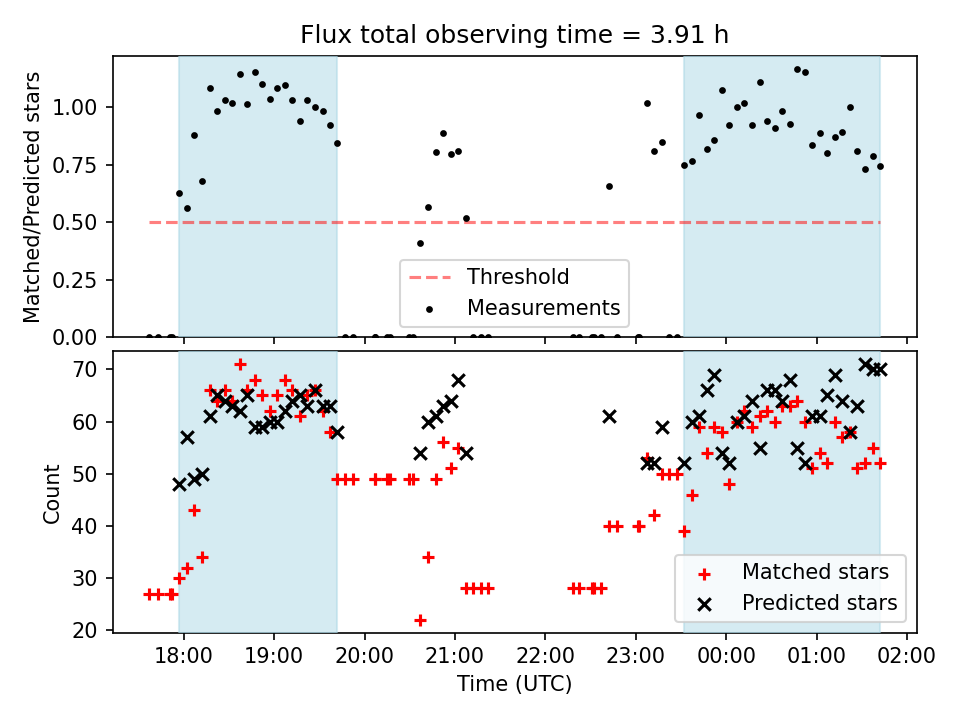 Flux total observing time = 3.91 h

Matched/Predicted stars

1.00
0.75
0.50
0.25
0.00

Threshold
Measurements

Count

70
60
50
40
30
20

Matched stars
Predicted stars

18:00 19:00 20:00 21:00 22:00 23:00 00:00 01:00 02:00

Time (UTC)